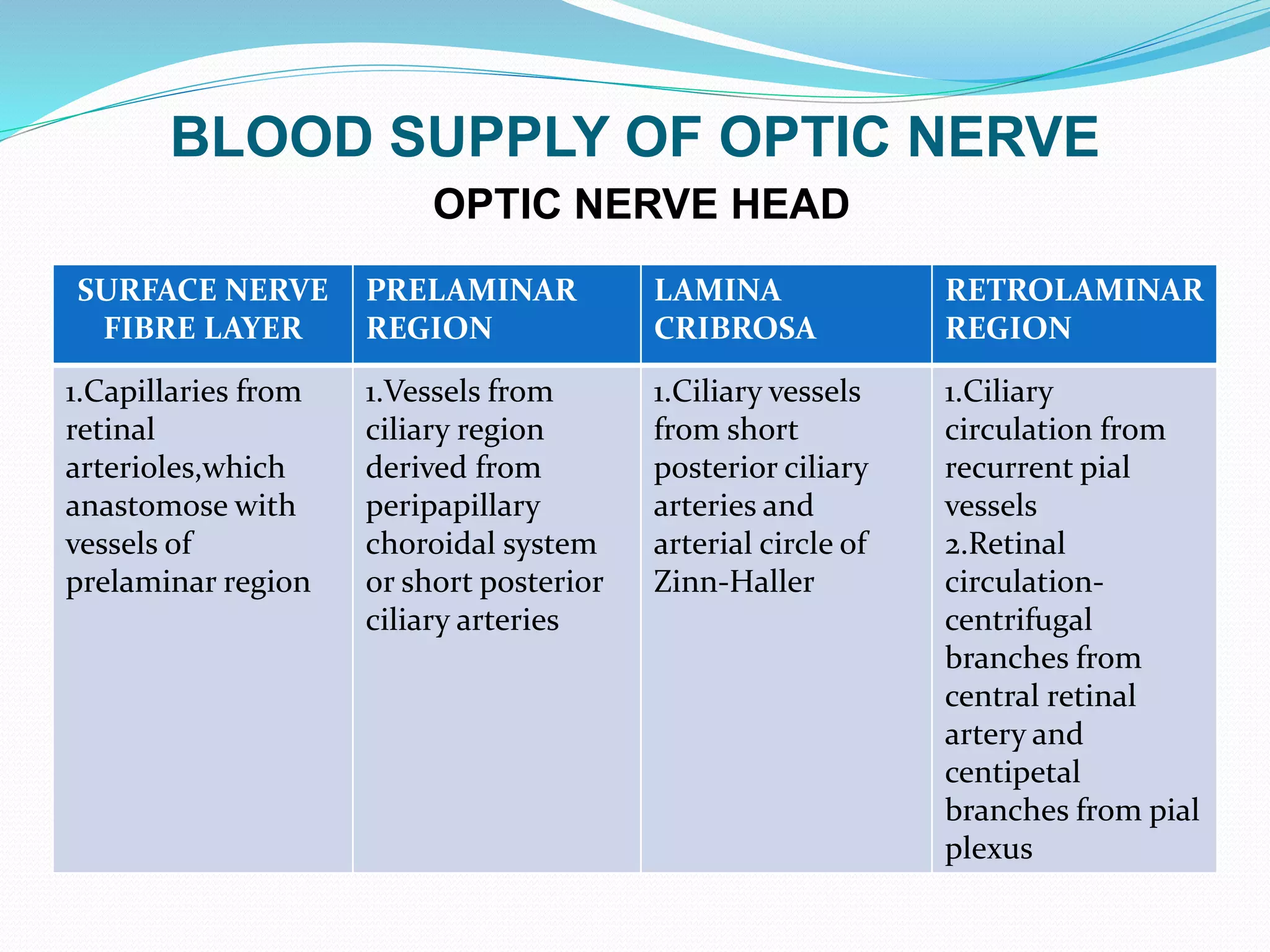 BLOOD SUPPLY OF OPTIC NERVE

OPTIC NERVE HEAD

| SURFACE NERVE FIBRE LAYER | PRELAMINAR REGION | LAMINA CRIBROSA | RETROLAMINAR REGION |
|---|---|---|---|
| 1.Capillaries from retinal arterioles,which anastomose with vessels of prelaminar region | 1.Vessels from ciliary region derived from peripapillary choroidal system or short posterior ciliary arteries | 1.Ciliary vessels from short posterior ciliary arteries and arterial circle of Zinn-Haller | 1.Ciliary circulation from recurrent pial vessels 2.Retinal circulation-centrifugal branches from central retinal artery and centipetal branches from pial plexus |